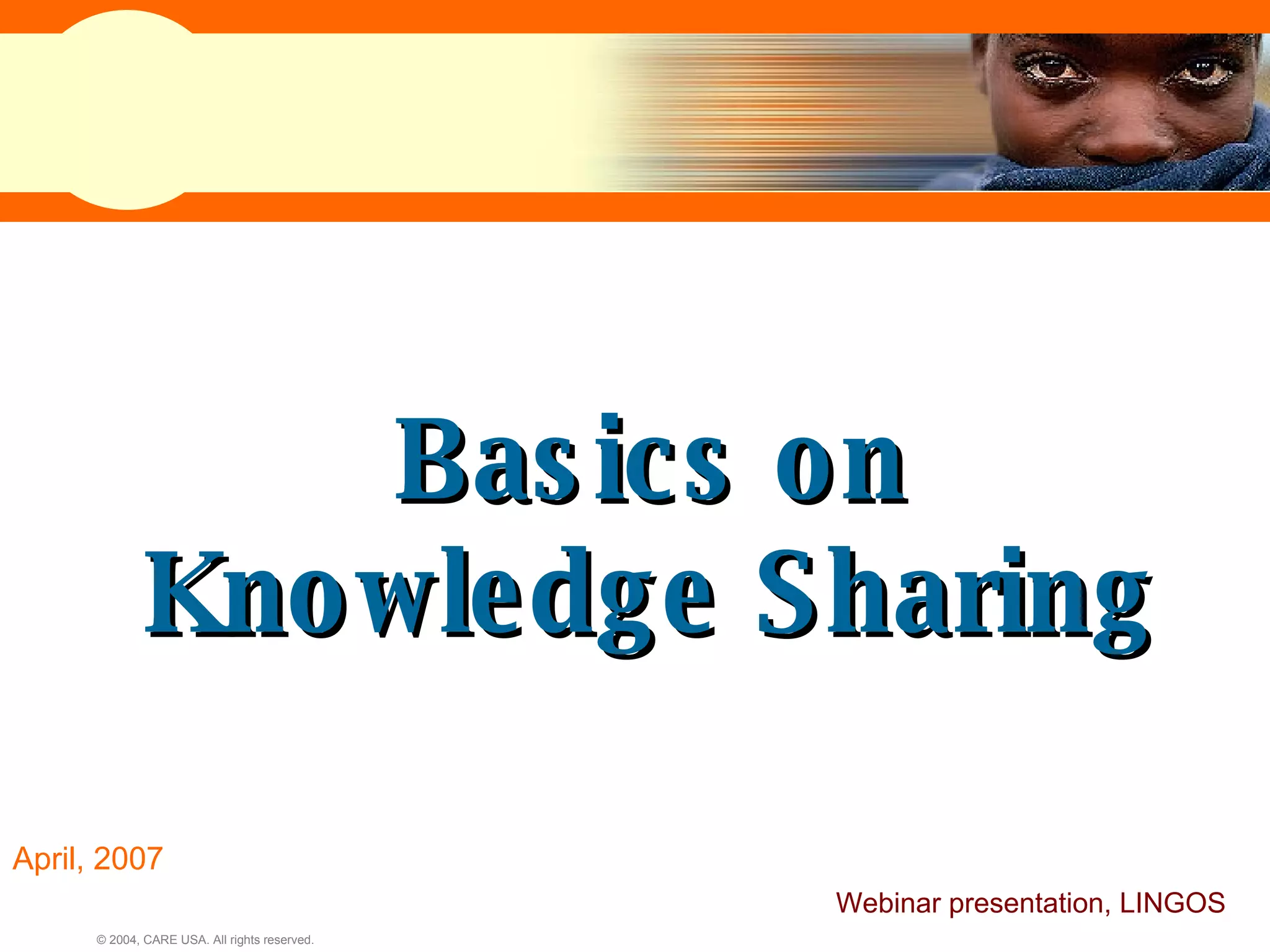 Basics on Knowledge Sharing

April, 2007

Webinar presentation, LINGOS

© 2004, CARE USA. All rights reserved.